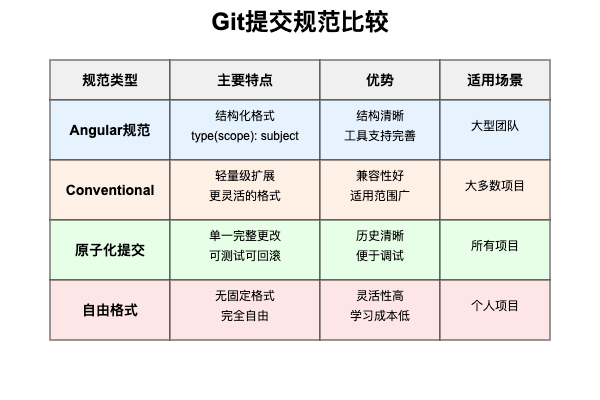 Git提交规范比较

| 规范类型 | 主要特点 | 优势 | 适用场景 |
|---|---|---|---|
| Angular规范 | 结构化格式 type(scope): subject | 结构清晰 工具支持完善 | 大型团队 |
| Conventional | 轻量级扩展 更灵活的格式 | 兼容性好 适用范围广 | 大多数项目 |
| 原子化提交 | 单一完整更改 可测试可回滚 | 历史清晰 便于调试 | 所有项目 |
| 自由格式 | 无固定格式 完全自由 | 灵活性高 学习成本低 | 个人项目 |